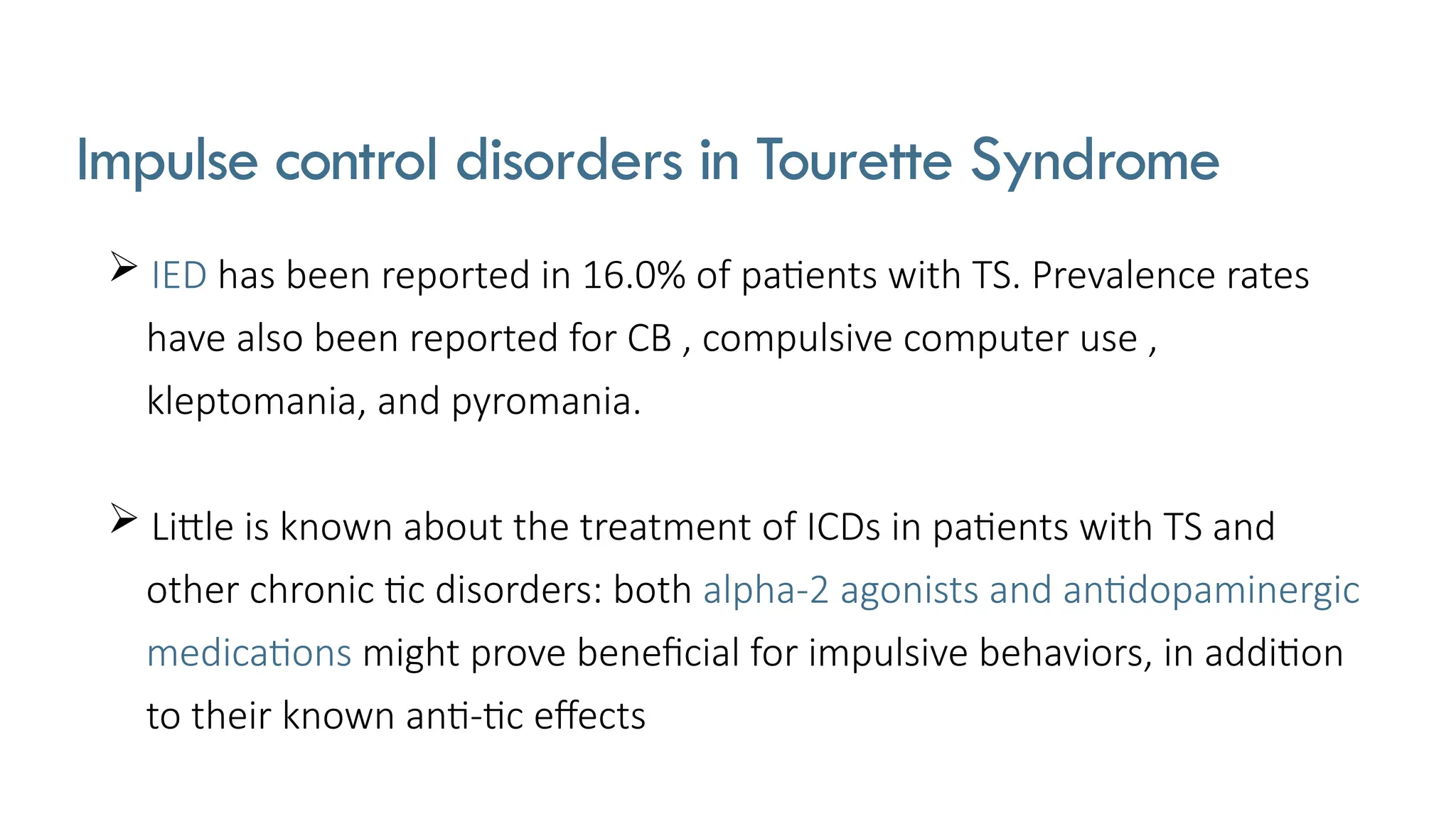 Impulse control disorders in Tourette Syndrome

➢ IED has been reported in 16.0% of patients with TS. Prevalence rates have also been reported for CB , compulsive computer use , kleptomania, and pyromania.

➢ Little is known about the treatment of ICDs in patients with TS and other chronic tic disorders: both alpha-2 agonists and antidopaminergic medications might prove beneficial for impulsive behaviors, in addition to their known anti-tic effects